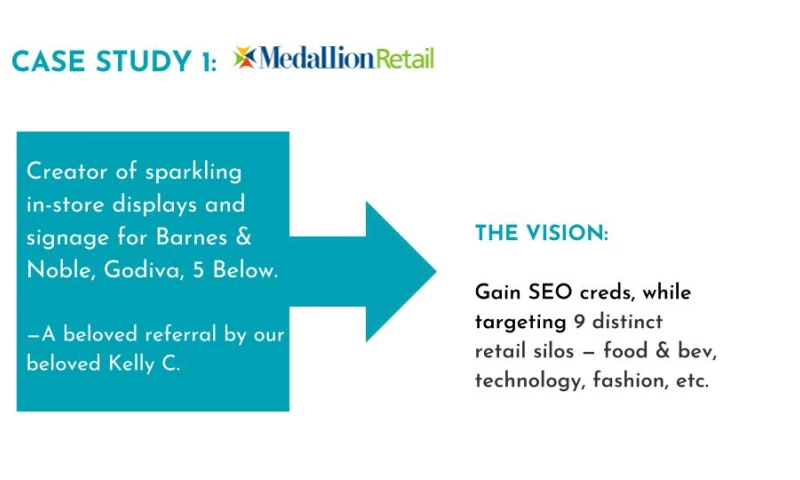 CASE STUDY 1: MedallionRetail

Creator of sparkling in-store displays and signage for Barnes & Noble, Godiva, 5 Below.

—A beloved referral by our beloved Kelly C.

THE VISION:

Gain SEO creds, while targeting 9 distinct retail silos — food & bev, technology, fashion, etc.